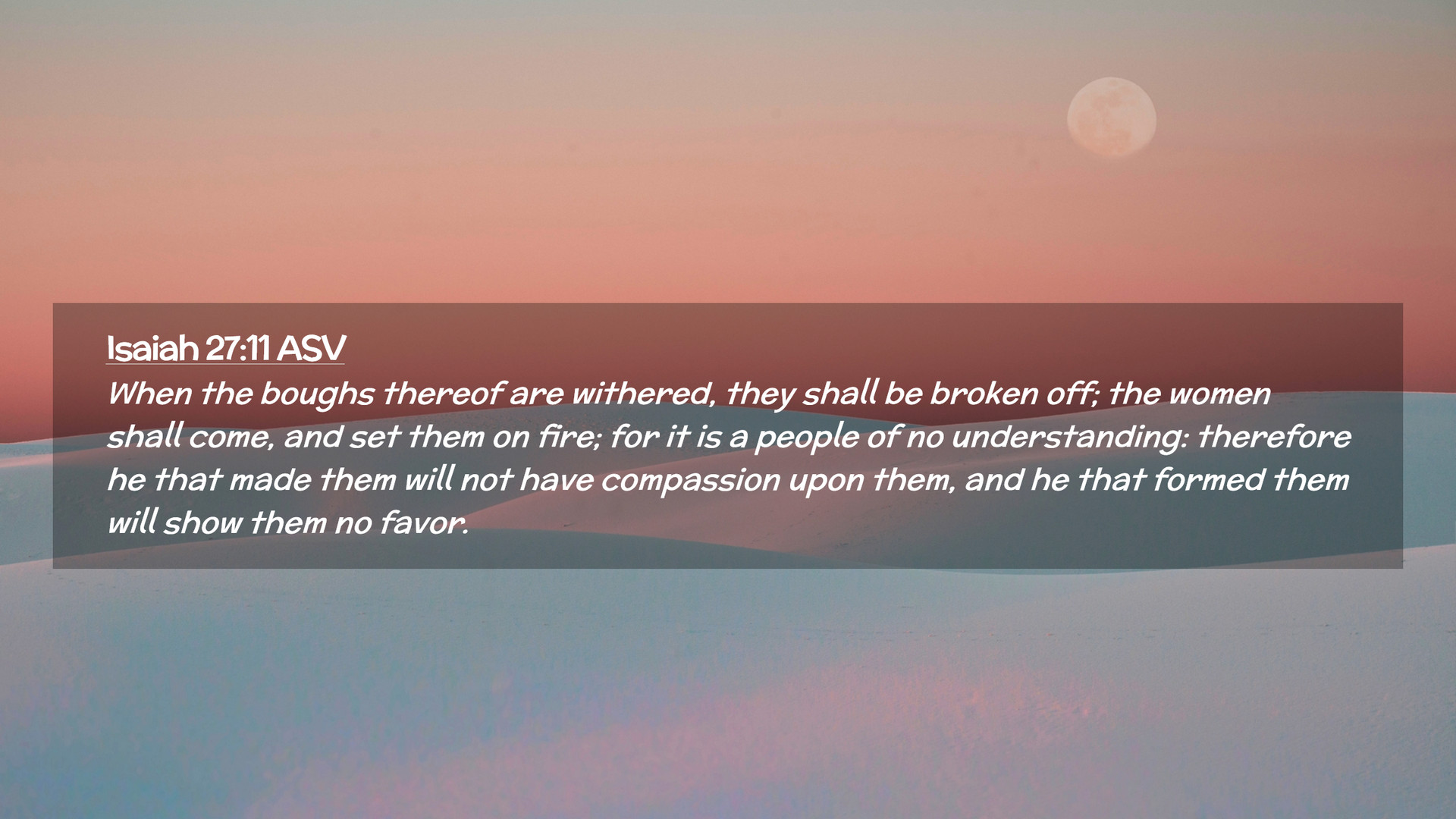 Isaiah 27:11 ASV

When the boughs thereof are withered, they shall be broken off; the women shall come, and set them on fire; for it is a people of no understanding: therefore he that made them will not have compassion upon them, and he that formed them will show them no favor.